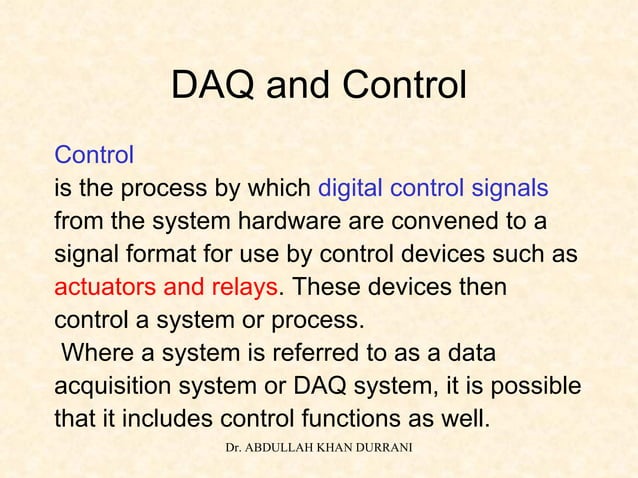 DAQ and Control

Control
is the process by which digital control signals from the system hardware are convened to a signal format for use by control devices such as actuators and relays. These devices then control a system or process.
Where a system is referred to as a data acquisition system or DAQ system, it is possible that it includes control functions as well.

Dr. ABDULLAH KHAN DURRANI